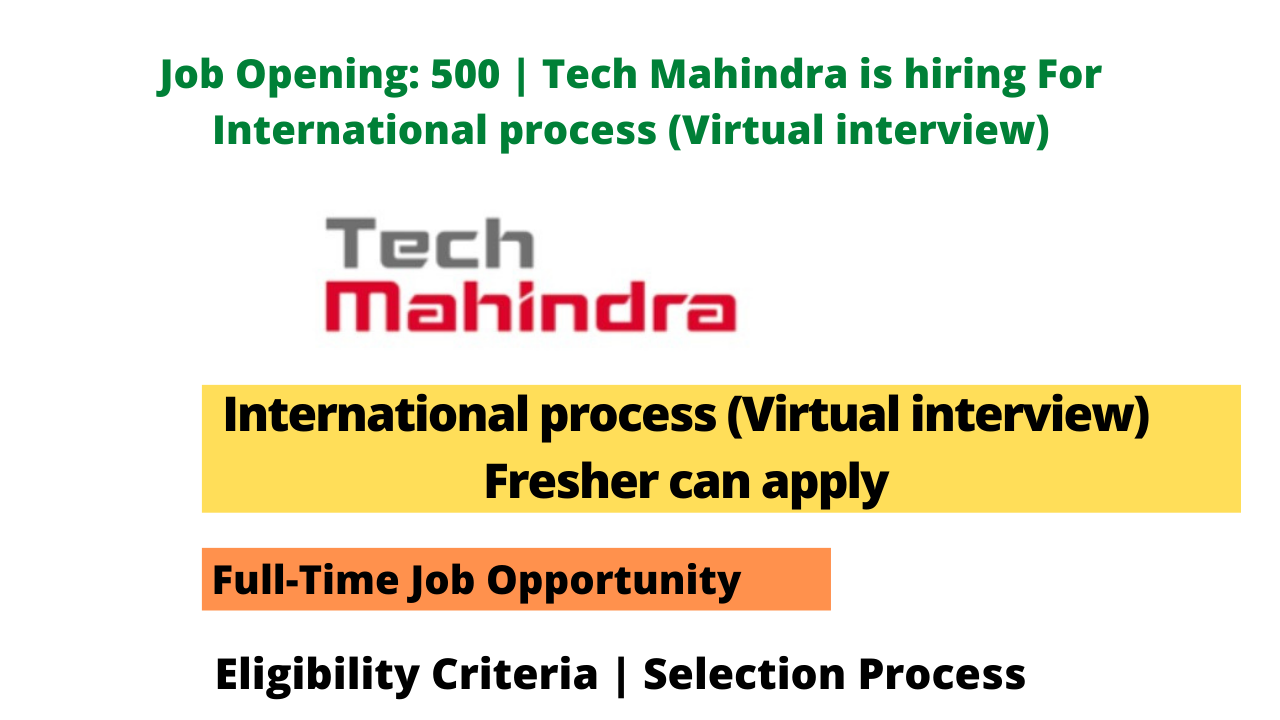 Job Opening: 500 | Tech Mahindra is hiring For International process (Virtual interview)

Tech
Mahindra

International process (Virtual interview)
Fresher can apply

Full-Time Job Opportunity

Eligibility Criteria | Selection Process